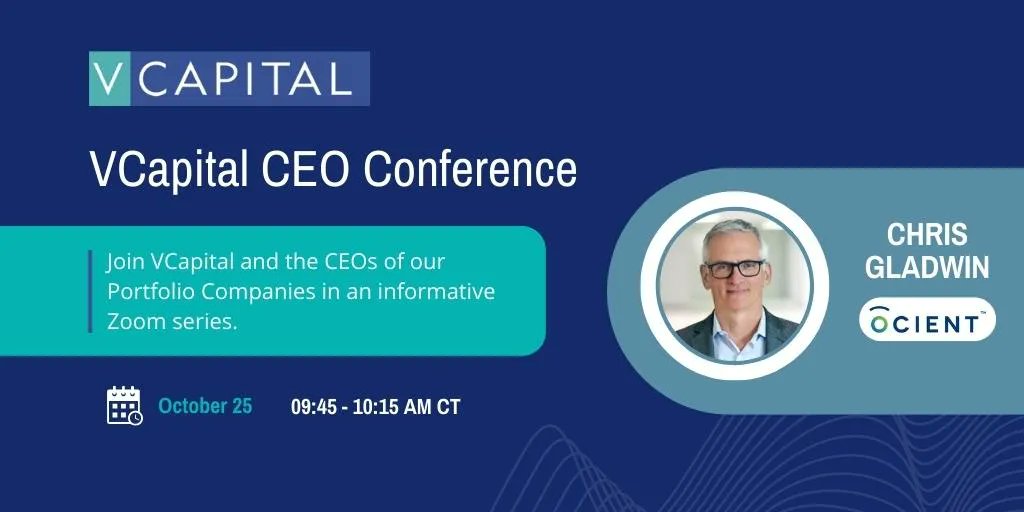 VCAPITAL

VCapital CEO Conference

Join VCapital and the CEOs of our Portfolio Companies in an informative Zoom series.

October 25

09:45 - 10:15 AM CT

CHRIS GLADWIN

OCIENT™